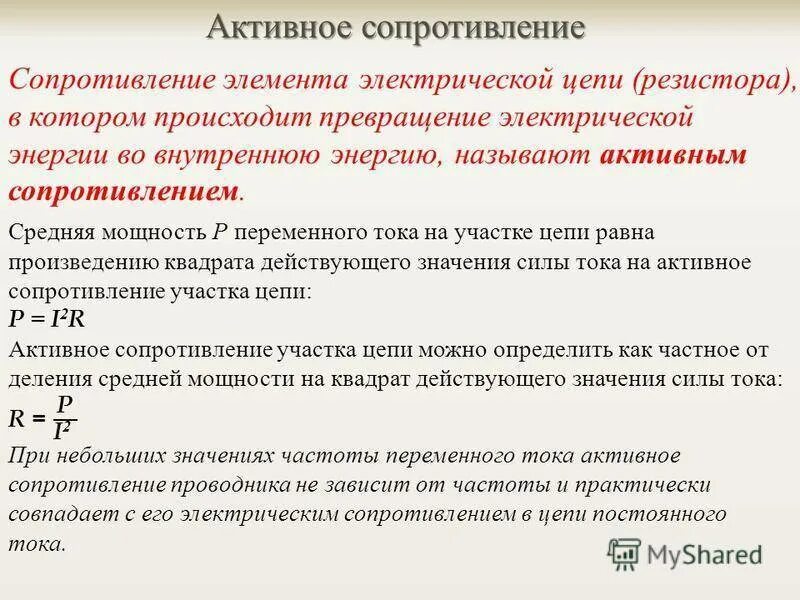 Активное сопротивление

Сопротивление элемента электрической цепи (резистора), в котором происходит превращение электрической энергии во внутреннюю энергию, называют активным сопротивлением.

Средняя мощность $P$ переменного тока на участке цепи равна произведению квадрата действующего значения силы тока на активное сопротивление участка цепи:

$P = I^2R$

Активное сопротивление участка цепи можно определить как частное от деления средней мощности на квадрат действующего значения силы тока:

$R = \frac{P}{I^2}$

При небольших значениях частоты переменного тока активное сопротивление проводника не зависит от частоты и практически совпадает с его электрическим сопротивлением в цепи постоянного тока.

MyShared